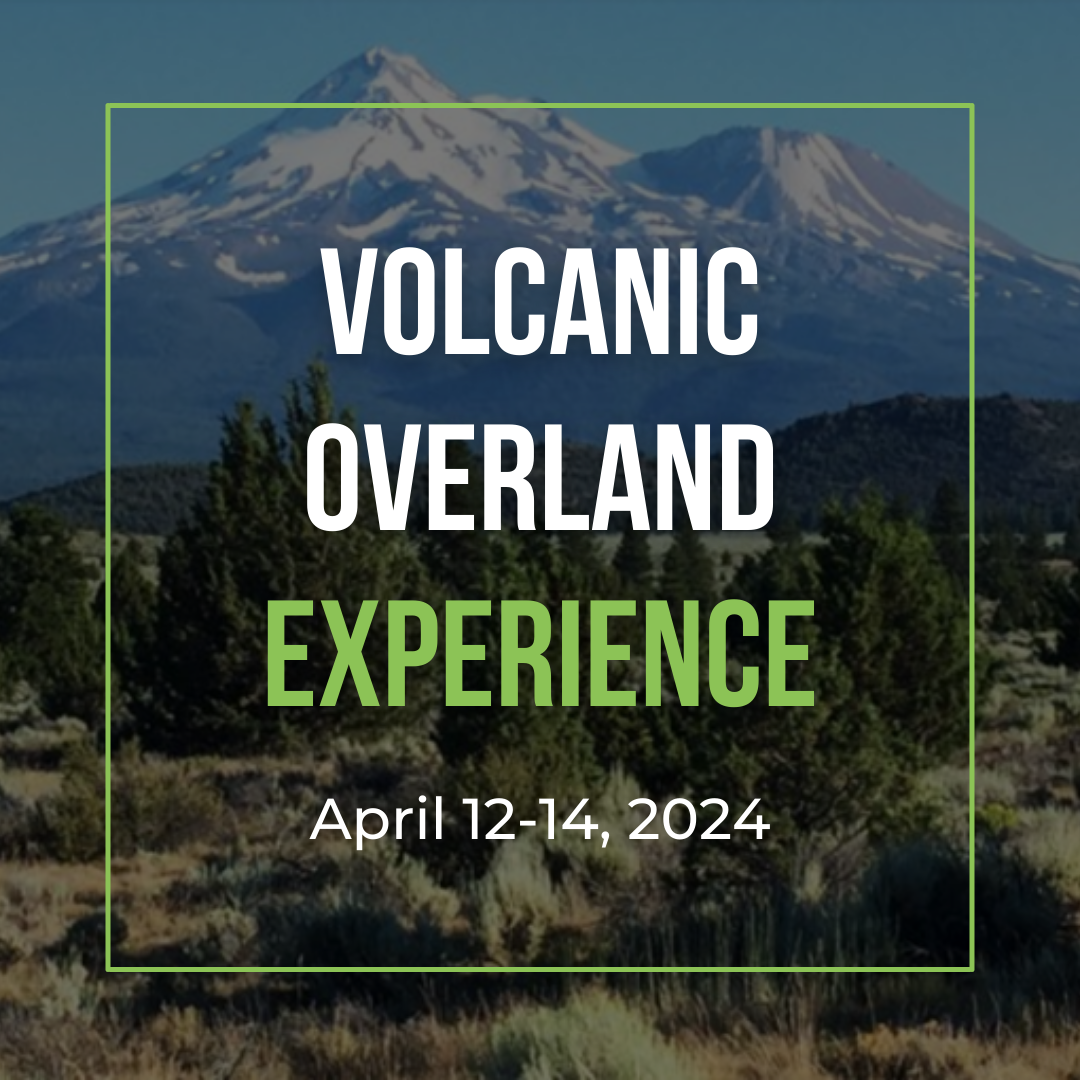 VOLCANIC OVERLAND EXPERIENCE

April 12-14, 2024